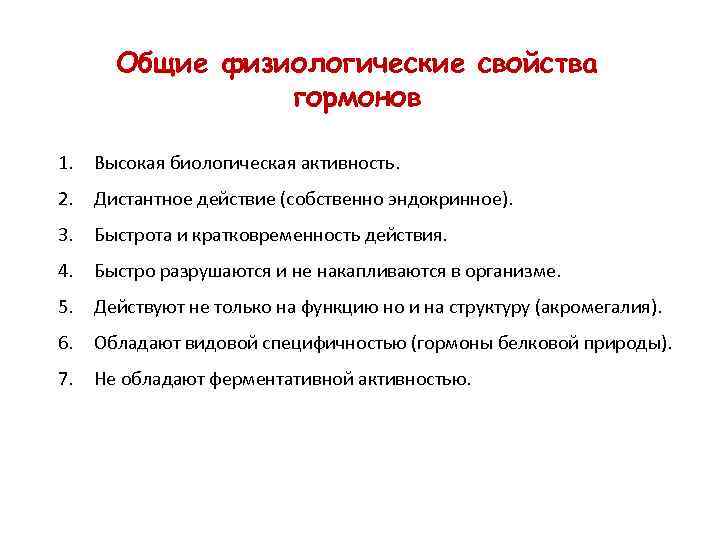 Общие физиологические свойства гормонов

1. Высокая биологическая активность.
2. Дистантное действие (собственно эндокринное).
3. Быстрота и кратковременность действия.
4. Быстро разрушаются и не накапливаются в организме.
5. Действуют не только на функцию но и на структуру (акромегалия).
6. Обладают видовой специфичностью (гормоны белковой природы).
7. Не обладают ферментативной активностью.